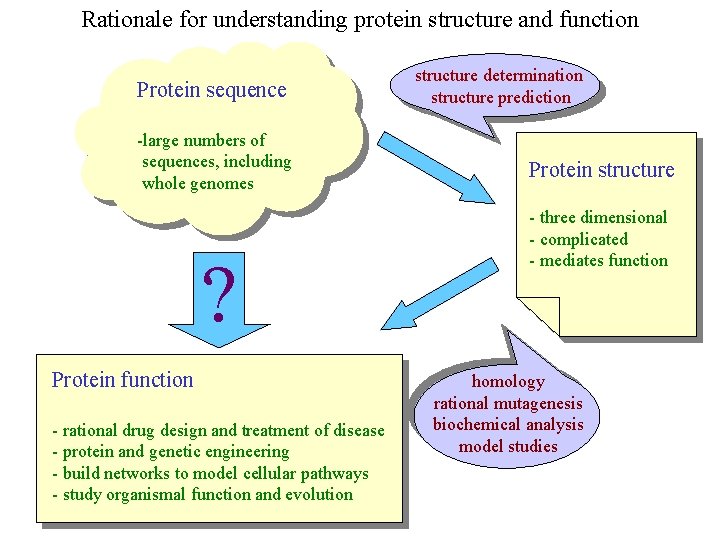 Rationale for understanding protein structure and function

Protein sequence

-large numbers of sequences, including whole genomes

structure determination
structure prediction

Protein structure

- three dimensional
- complicated
- mediates function

?

Protein function

- rational drug design and treatment of disease
- protein and genetic engineering
- build networks to model cellular pathways
- study organismal function and evolution

homology
rational mutagenesis
biochemical analysis
model studies